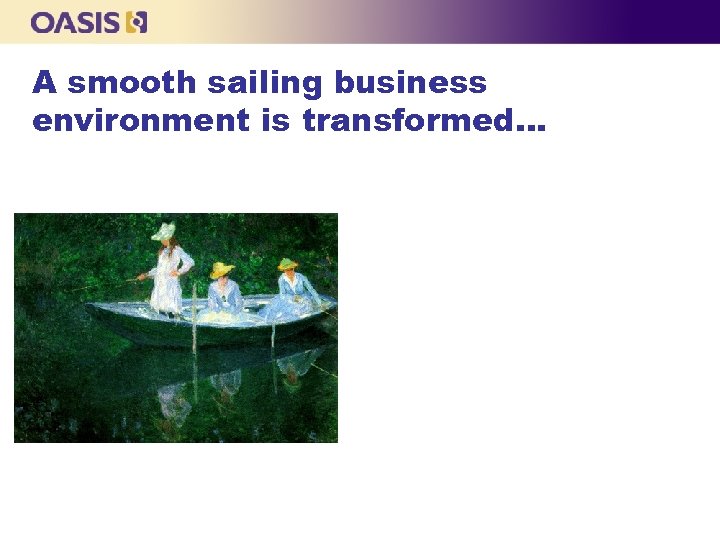 OASIS

A smooth sailing business environment is transformed…